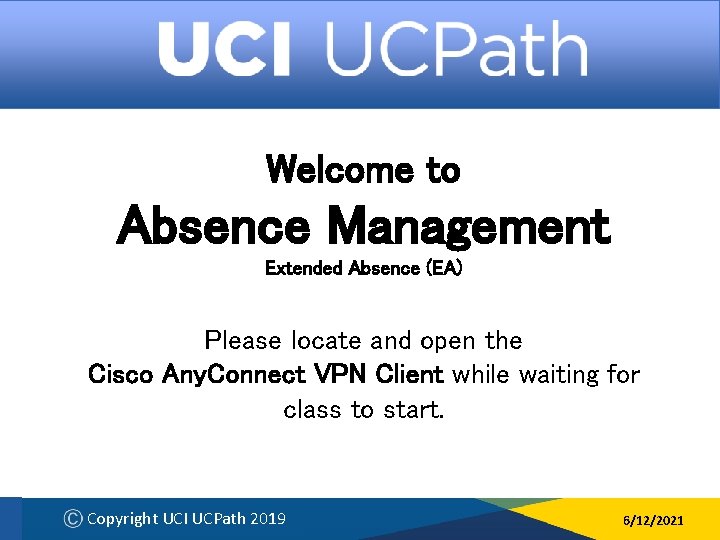 UCI UCPath

Welcome to

Absence Management

Extended Absence (EA)

Please locate and open the Cisco AnyConnect VPN Client while waiting for class to start.

© Copyright UCI UCPath 2019

6/12/2021